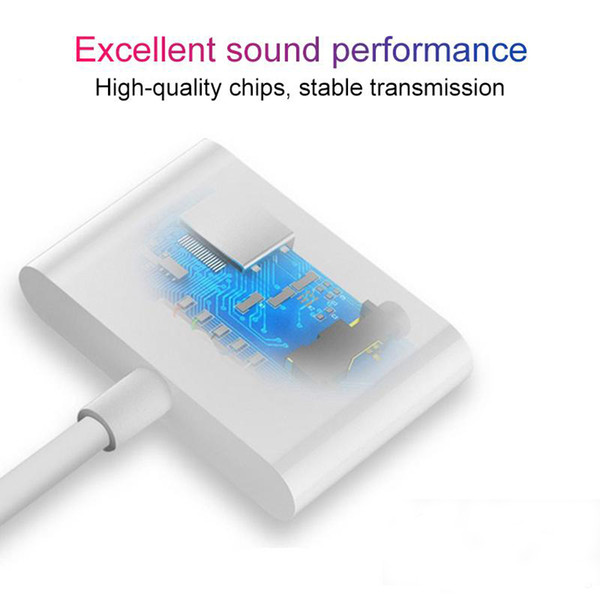 Excellent sound performance

High-quality chips, stable transmission